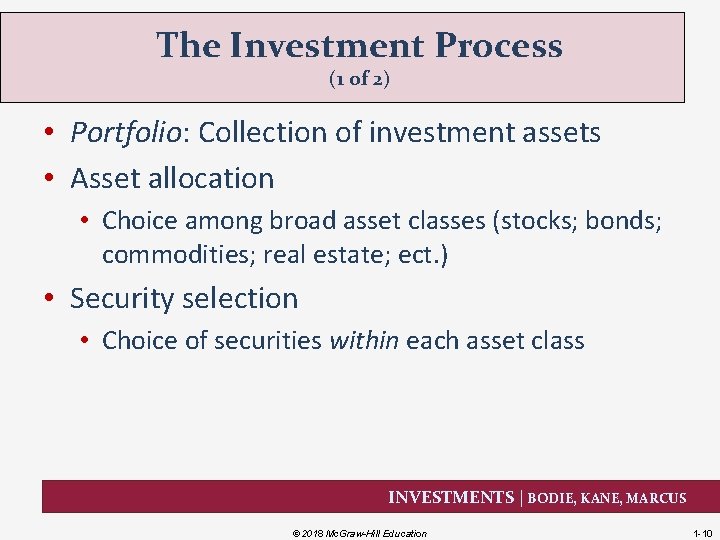 The Investment Process
(1 of 2)

• Portfolio: Collection of investment assets
• Asset allocation
  • Choice among broad asset classes (stocks; bonds; commodities; real estate; ect.)
• Security selection
  • Choice of securities within each asset class

INVESTMENTS | BODIE, KANE, MARCUS

© 2018 McGraw-Hill Education

1-10